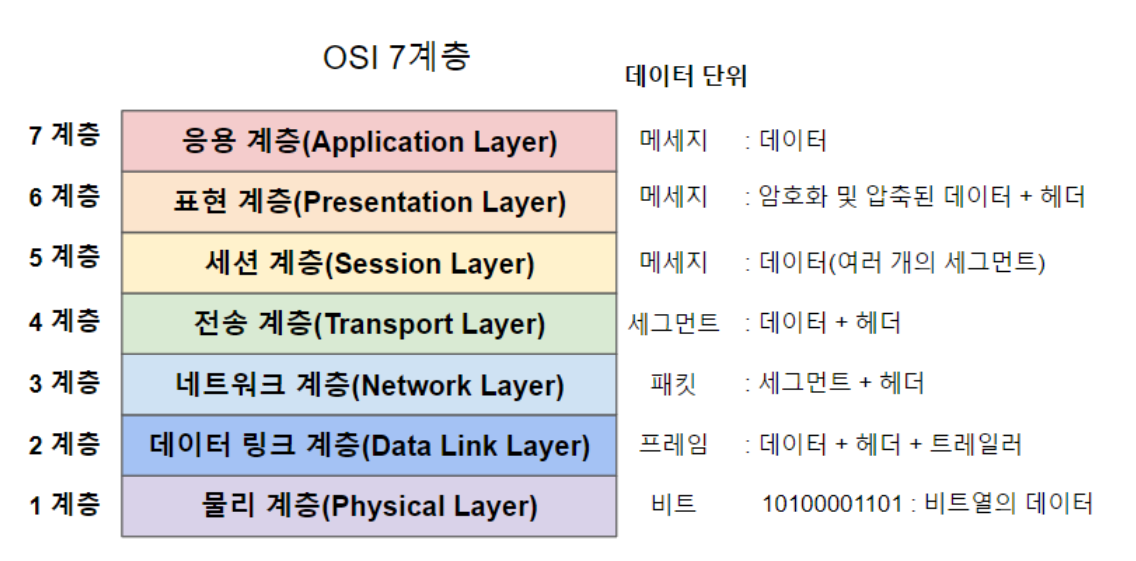 OSI 7계층

데이터 단위

7 계층 응용 계층(Application Layer) 메세지 : 데이터

6 계층 표현 계층(Presentation Layer) 메세지 : 암호화 및 압축된 데이터 + 헤더

5 계층 세션 계층(Session Layer) 메세지 : 데이터(여러 개의 세그먼트)

4 계층 전송 계층(Transport Layer) 세그먼트 : 데이터 + 헤더

3 계층 네트워크 계층(Network Layer) 패킷 : 세그먼트 + 헤더

2 계층 데이터 링크 계층(Data Link Layer) 프레임 : 데이터 + 헤더 + 트레일러

1 계층 물리 계층(Physical Layer) 비트 10100001101 : 비트열의 데이터